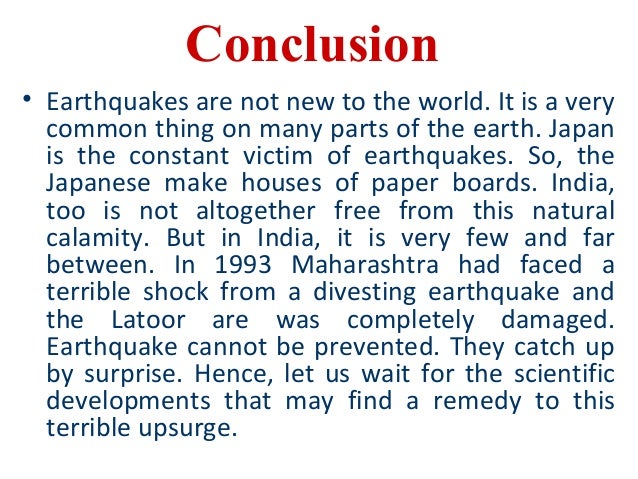 Conclusion

• Earthquakes are not new to the world. It is a very common thing on many parts of the earth. Japan is the constant victim of earthquakes. So, the Japanese make houses of paper boards. India, too is not altogether free from this natural calamity. But in India, it is very few and far between. In 1993 Maharashtra had faced a terrible shock from a divesting earthquake and the Latoor are was completely damaged. Earthquake cannot be prevented. They catch up by surprise. Hence, let us wait for the scientific developments that may find a remedy to this terrible upsurge.